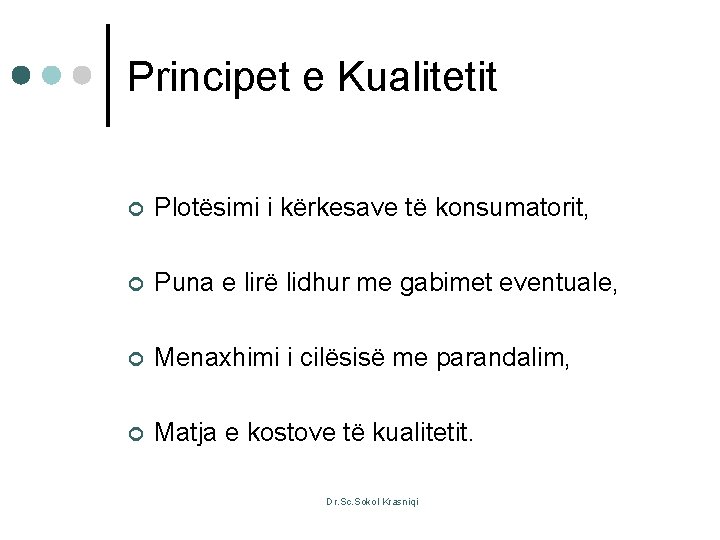 Principet e Kualitetit

Plotësimi i kërkesave të konsumatorit,

Puna e lirë lidhur me gabimet eventuale,

Menaxhimi i cilësisë me parandalim,

Matja e kostove të kualitetit.

Dr.Sc.Sokol Krasniqi